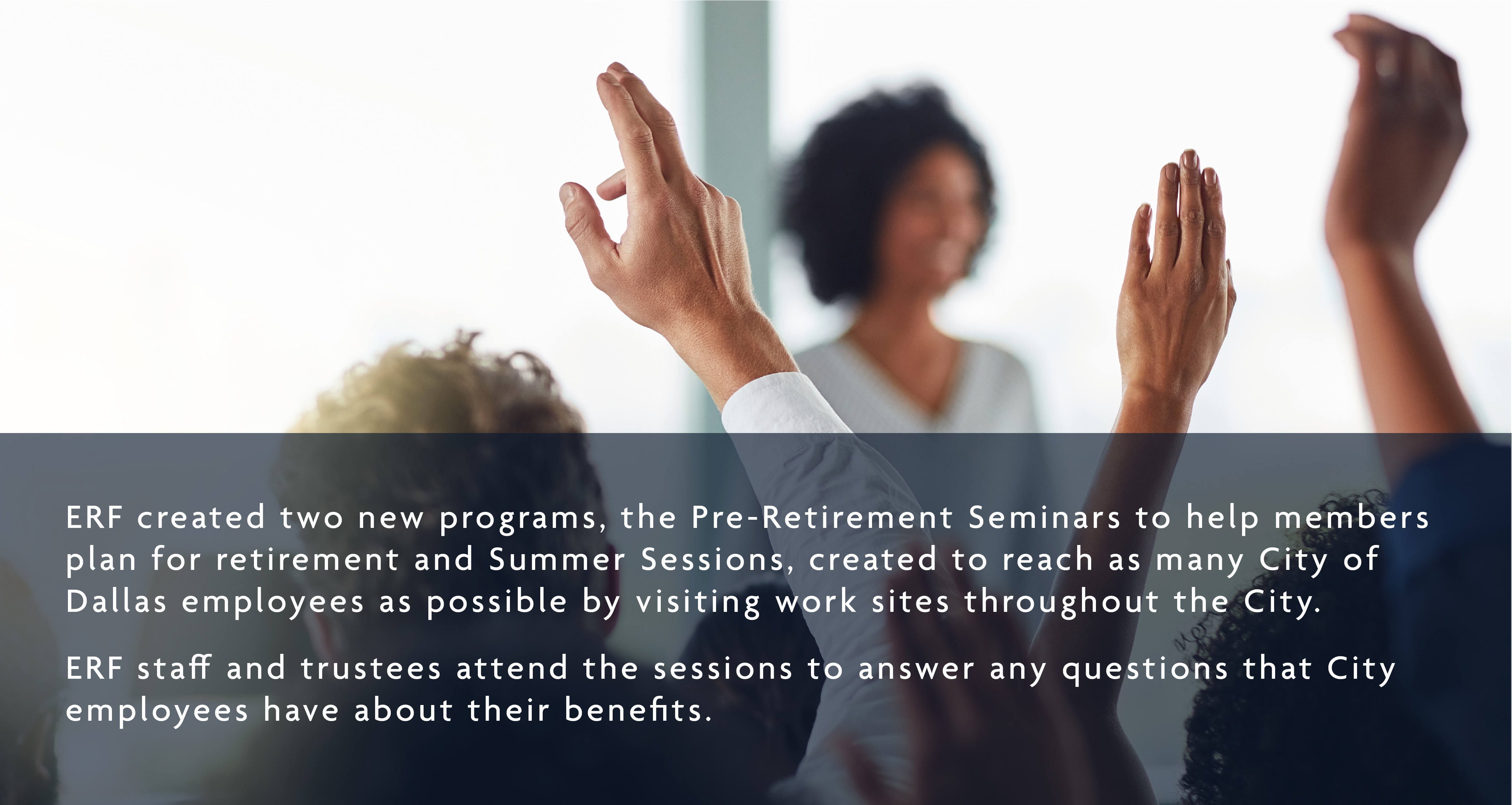 ERF created two new programs, the Pre-Retirement Seminars to help members plan for retirement and Summer Sessions, created to reach as many City of Dallas employees as possible by visiting work sites throughout the City.

ERF staff and trustees attend the sessions to answer any questions that City employees have about their benefits.